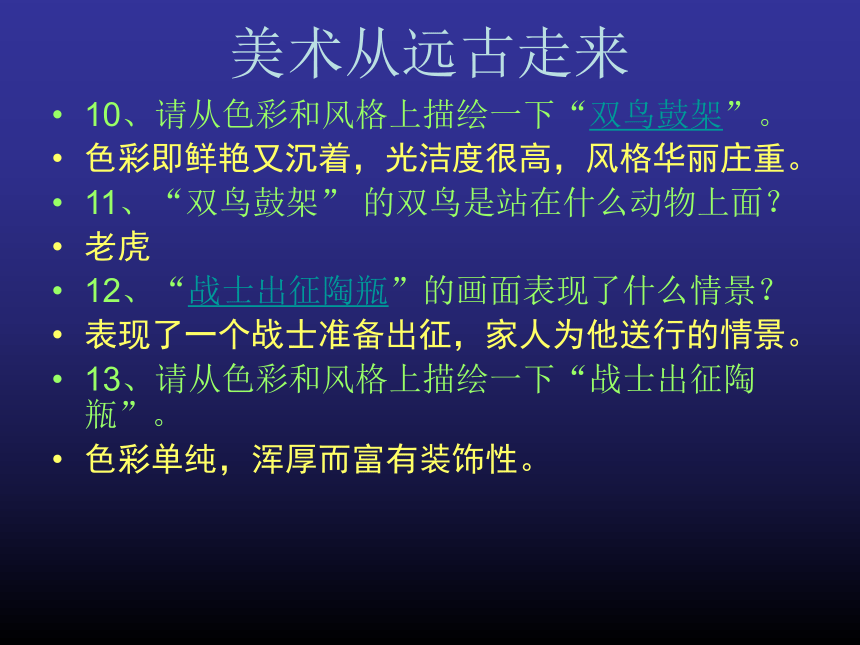 美术从远古走来

• 10、请从色彩和风格上描绘一下“双鸟鼓架”。
• 色彩即鲜艳又沉着，光洁度很高，风格华丽庄重。
• 11、“双鸟鼓架” 的双鸟是站在什么动物上面？
• 老虎
• 12、“战士出征陶瓶”的画面表现了什么情景？
• 表现了一个战士准备出征，家人为他送行的情景。
• 13、请从色彩和风格上描绘一下“战士出征陶瓶”。
• 色彩单纯，浑厚而富有装饰性。